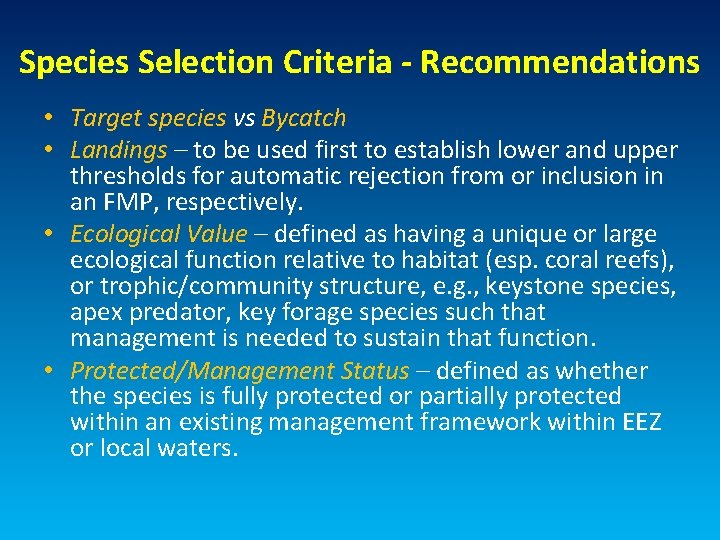 Species Selection Criteria - Recommendations

• Target species vs Bycatch
• Landings – to be used first to establish lower and upper thresholds for automatic rejection from or inclusion in an FMP, respectively.
• Ecological Value – defined as having a unique or large ecological function relative to habitat (esp. coral reefs), or trophic/community structure, e.g., keystone species, apex predator, key forage species such that management is needed to sustain that function.
• Protected/Management Status – defined as whether the species is fully protected or partially protected within an existing management framework within EEZ or local waters.